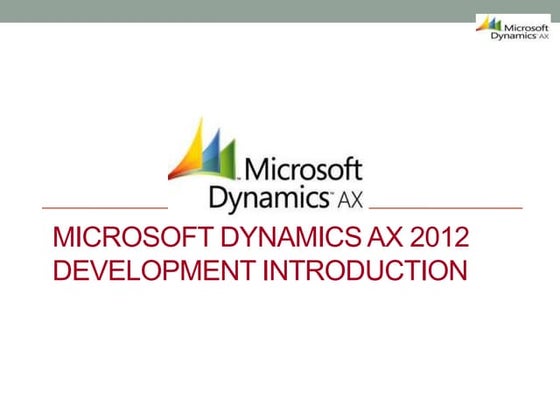 Microsoft Dynamics AX

Microsoft Dynamics™ AX

MICROSOFT DYNAMICS AX 2012 DEVELOPMENT INTRODUCTION